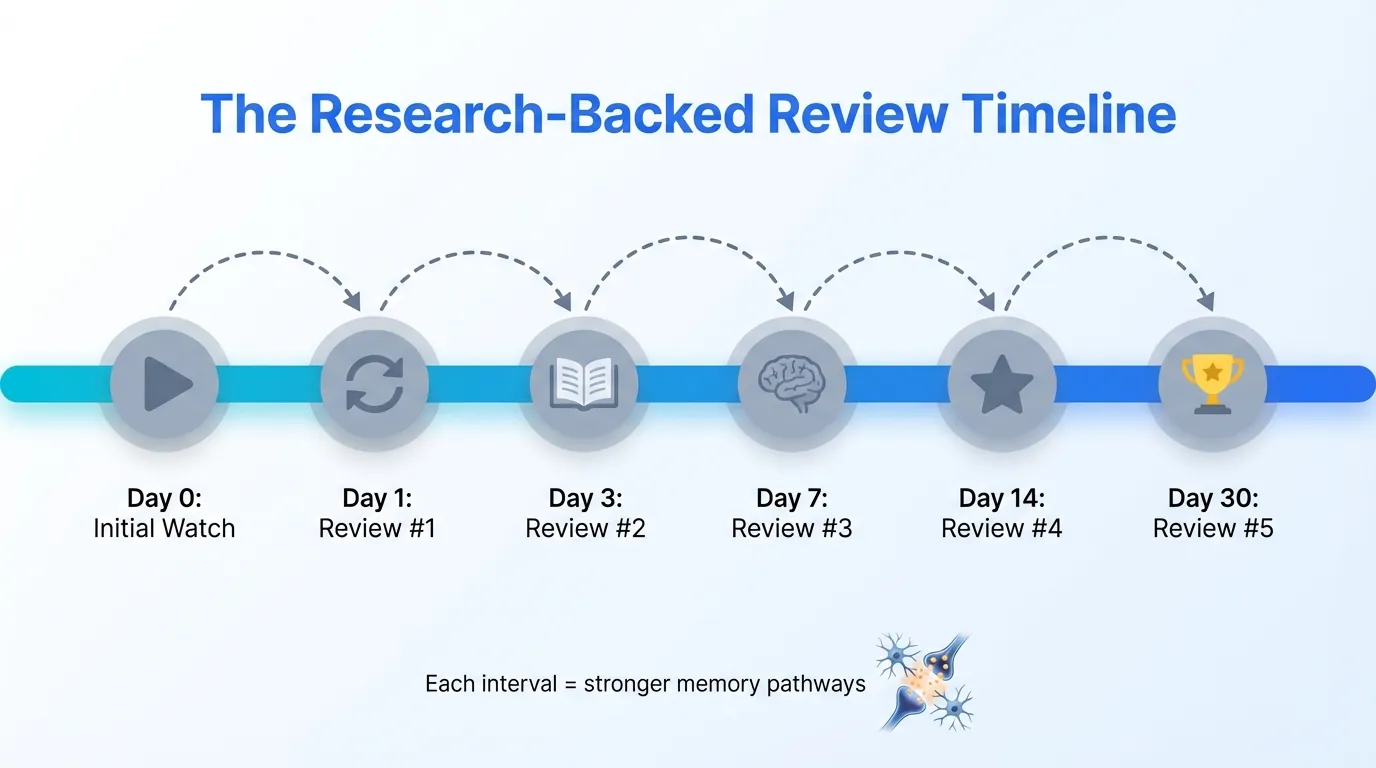 The Research-Backed Review Timeline

Day 0:
Initial Watch

Day 1:
Review #1

Day 3:
Review #2

Day 7:
Review #3

Day 14:
Review #4

Day 30:
Review #5

Each interval = stronger memory pathways